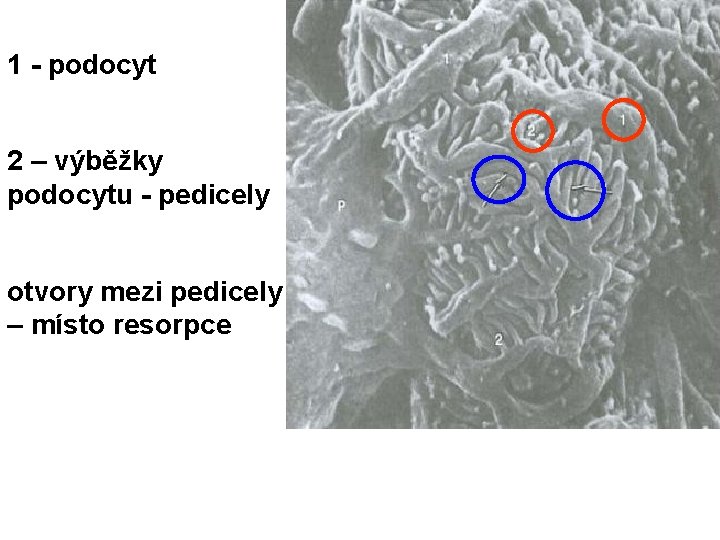 1 - podocyt

2 – výběžky podocytu - pedicely

otvory mezi pedicely – místo resorpce

1

2

1

P

2